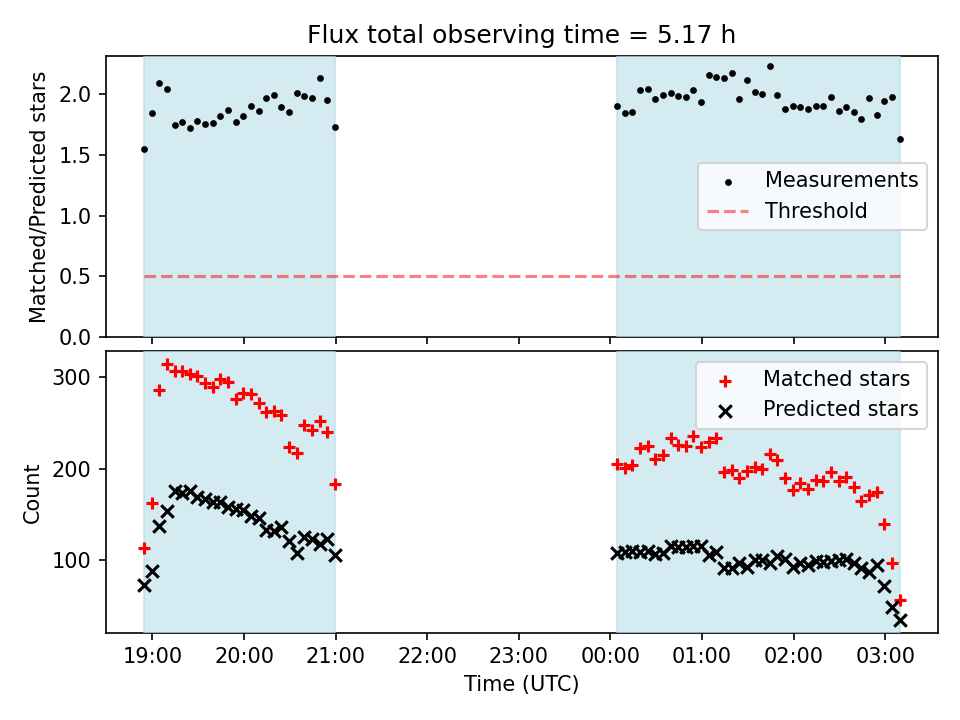 Flux total observing time = 5.17 h

Matched/Predicted stars

2.0
1.5
1.0
0.5
0.0

Measurements
Threshold

Count

300
200
100

Matched stars
Predicted stars

19:00 20:00 21:00 22:00 23:00 00:00 01:00 02:00 03:00

Time (UTC)